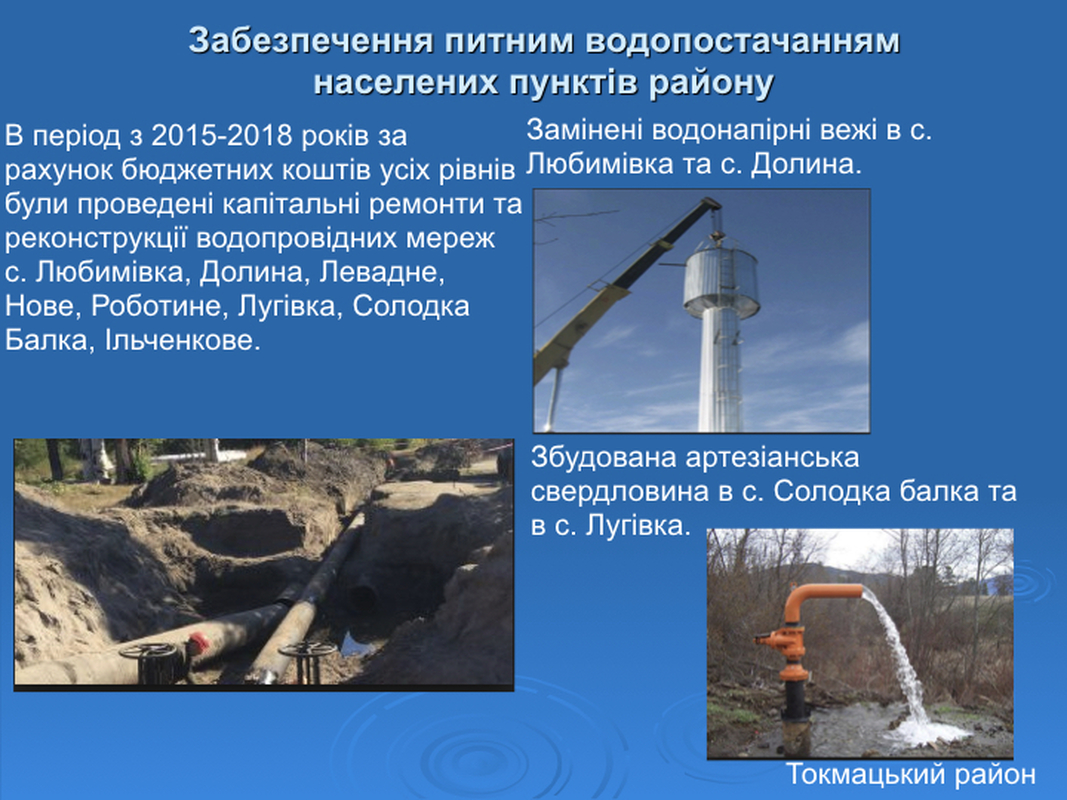 Забезпечення питним водопостачанням населених пунктів району

В період з 2015-2018 років за рахунок бюджетних коштів усіх рівнів були проведені капітальні ремонти та реконструкції водопровідних мереж с. Любимівка, Долина, Левадне, Нове, Роботине, Лугівка, Солодка Балка, Ільченкове.

Замінені водонапірні вежі в с. Любимівка та с. Долина.

Збудована артезіанська свердловина в с. Солодка балка та в с. Лугівка.

Токмацький район